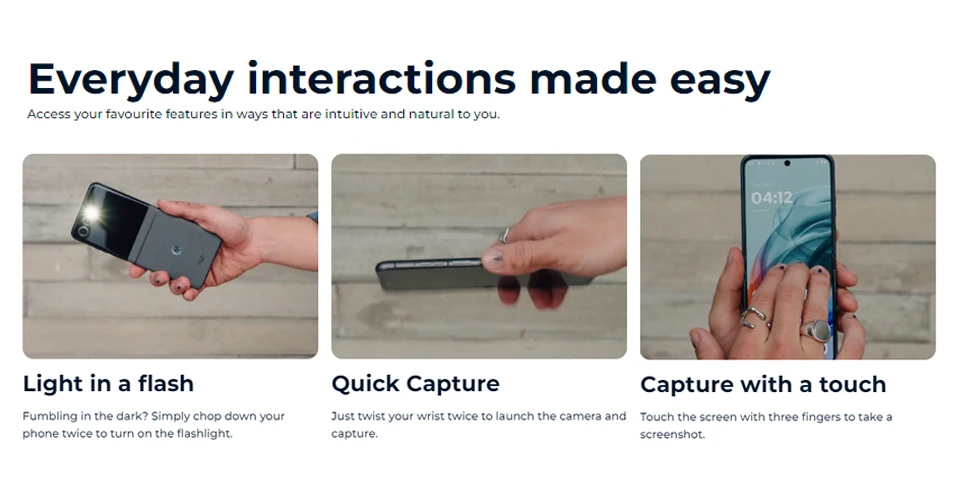 Everyday interactions made easy

Access your favourite features in ways that are intuitive and natural to you.

04:12

Light in a flash

Fumbling in the dark? Simply chop down your phone twice to turn on the flashlight.

Quick Capture

Just twist your wrist twice to launch the camera and capture.

Capture with a touch

Touch the screen with three fingers to take a screenshot.